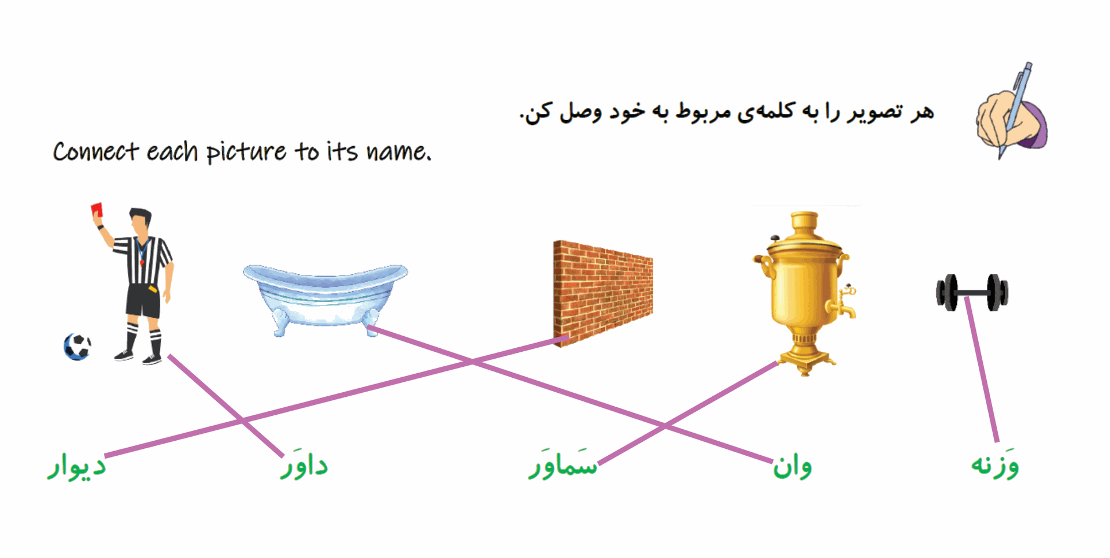 هر تصویر را به کلمه‌ی مربوط به خود وصل کن.

Connect each picture to its name.

وَزنه

وان

سَماوَر

داوَر

دیوار